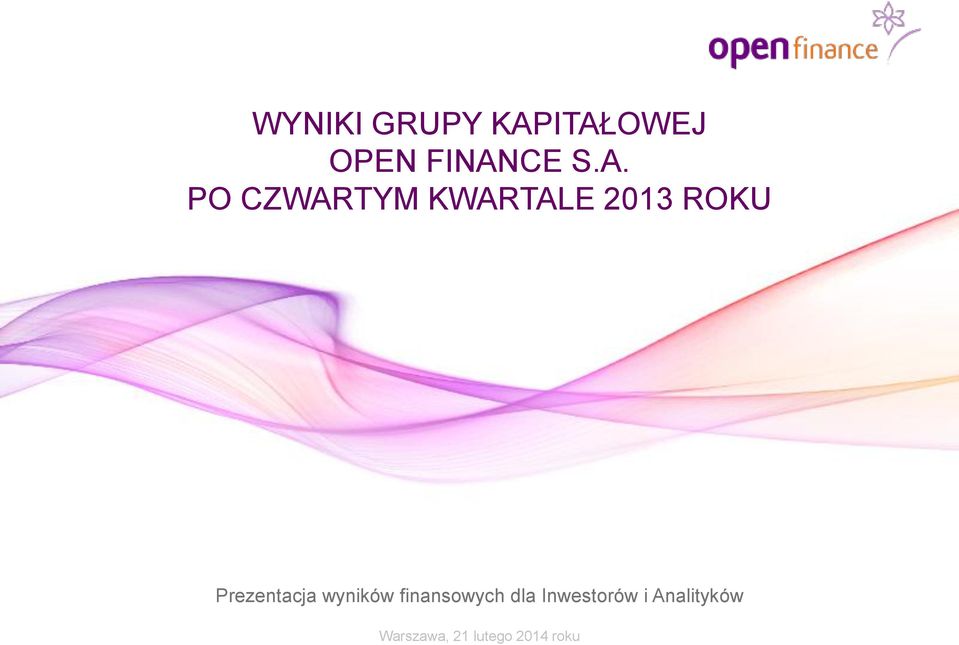 open finance

WYNIKI GRUPY KAPITAŁOWEJ
OPEN FINANCE S.A.
PO CZWARTYM KWARTALE 2013 ROKU

Prezentacja wyników finansowych dla Inwestorów i Analityków

Warszawa, 21 lutego 2014 roku